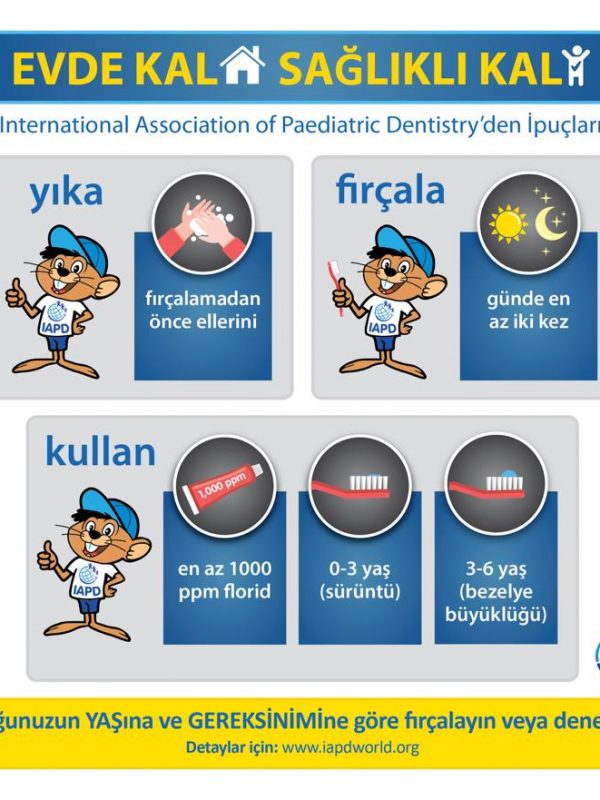 EVDE KAL SAĞLIKLI KAL

International Association of Paediatric Dentistry'den İpuçları

yıka

IAPD

fırçalamadan önce ellerini

fırçala

IAPD

günde en az iki kez

kullan

IAPD

1,000 ppm

en az 1000 ppm florid

0-3 yaş (sürüntü)

3-6 yaş (bezelye büyüklüğü)

ğunuzun YAŞına ve GEREKSİNİMine göre fırçalayın veya dene

Detaylar için: www.iapdworld.org